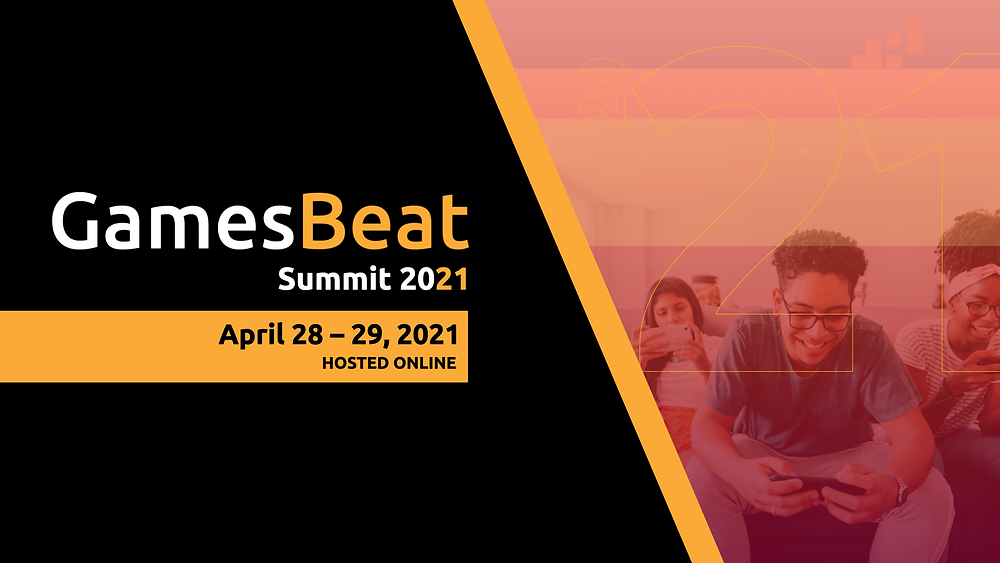 GamesBeat
Summit 2021

April 28 – 29, 2021
HOSTED ONLINE

21